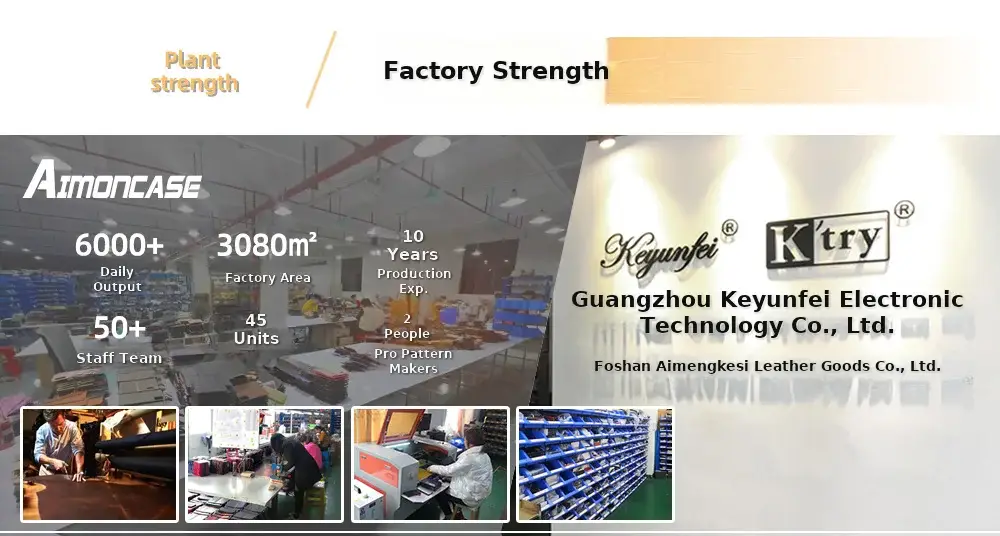 Plant strength

Factory Strength

AIMONCASE

6000+
Daily Output

3080m²
Factory Area

10 Years
Production Exp.

50+
Staff Team

45
Units

2 People
Pro Pattern Makers

Keyunfei®

K'try®

Guangzhou Keyunfei Electronic Technology Co., Ltd.

Foshan Aimengkesi Leather Goods Co., Ltd.